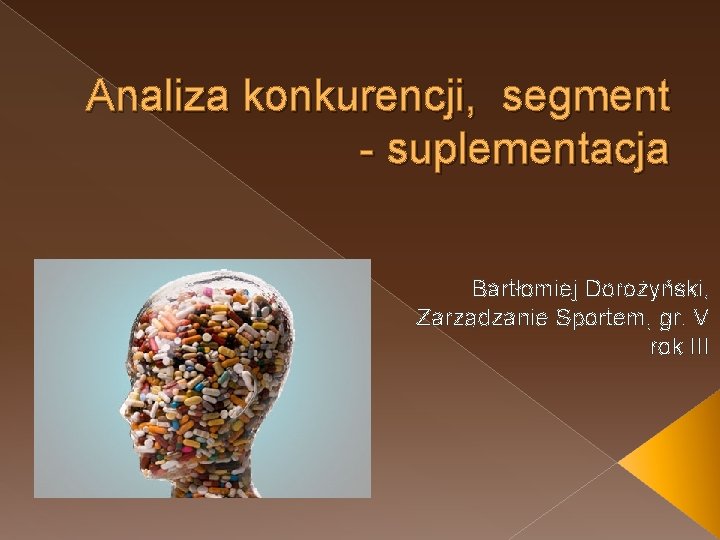 Analiza konkurencji, segment - suplementacja

Bartłomiej Dorożyński, Zarzadzanie Sportem, gr. V rok III